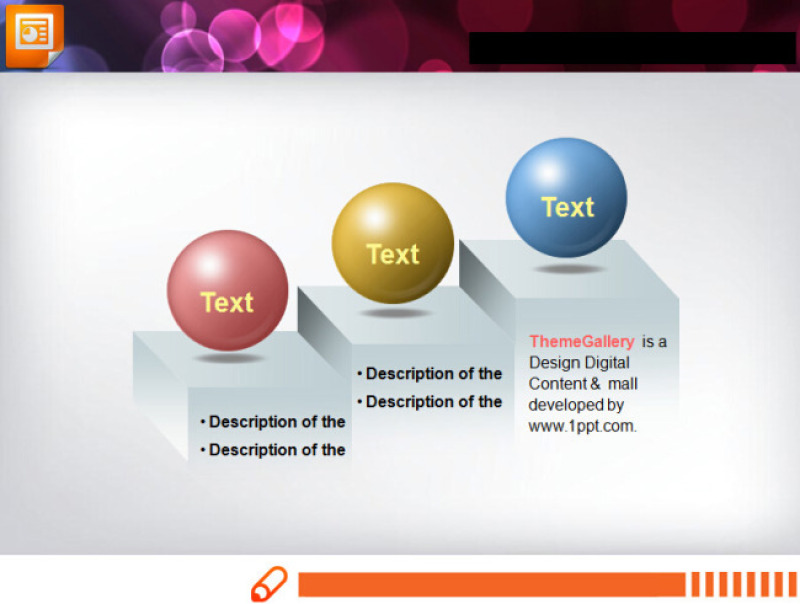 Text

Text

Text

• Description of the
• Description of the

• Description of the
• Description of the

ThemeGallery is a Design Digital Content & mall developed by www.1ppt.com.